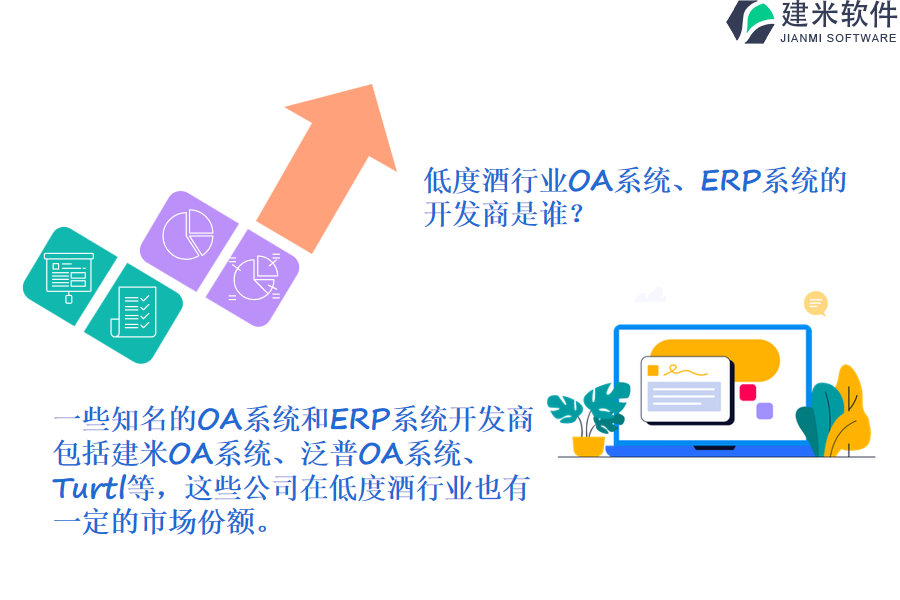 建米软件
JIANMI SOFTWARE

低度酒行业OA系统、ERP系统的开发商是谁？

一些知名的OA系统和ERP系统开发商包括建米OA系统、泛普OA系统、Turtl等，这些公司在低度酒行业也有一定的市场份额。